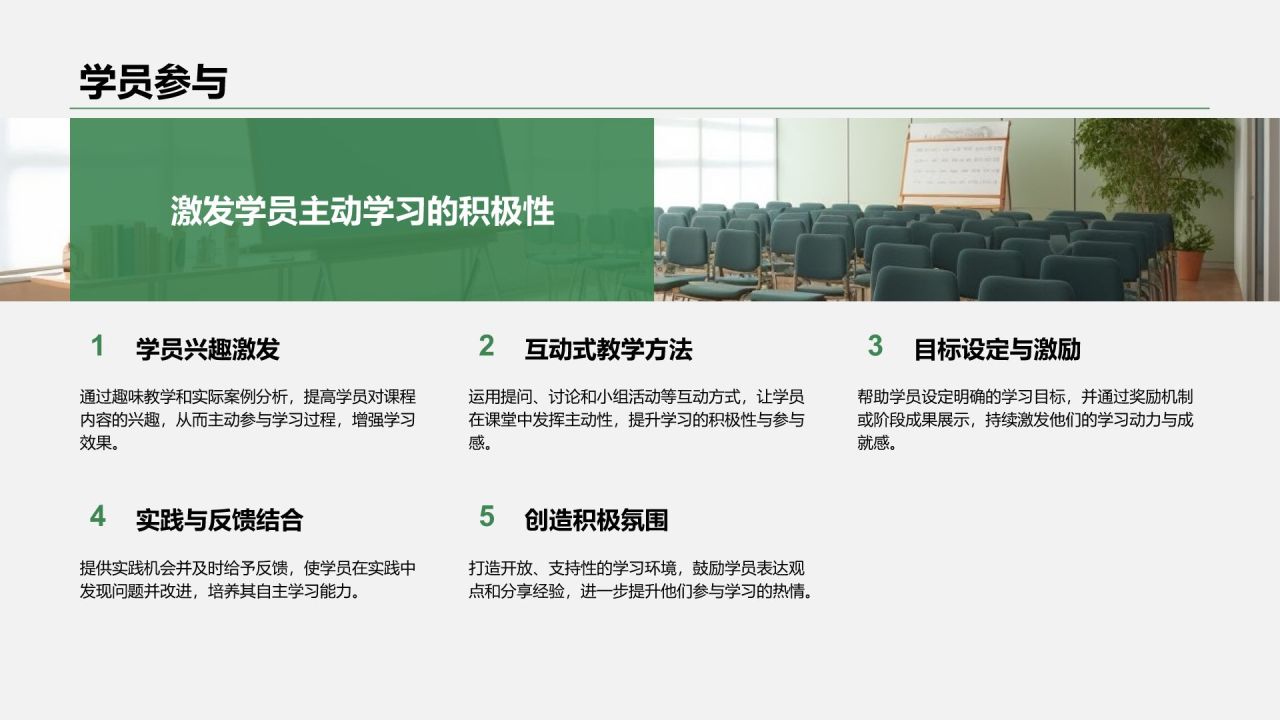 学员参与

激发学员主动学习的积极性

1 学员兴趣激发

通过趣味教学和实际案例分析，提高学员对课程内容的兴趣，从而主动参与学习过程，增强学习效果。

2 互动式教学方法

运用提问、讨论和小组活动等互动方式，让学员在课堂中发挥主动性，提升学习的积极性与参与感。

3 目标设定与激励

帮助学员设定明确的学习目标，并通过奖励机制或阶段成果展示，持续激发他们的学习动力与成就感。

4 实践与反馈结合

提供实践机会并及时给予反馈，使学员在实践中发现问题并改进，培养其自主学习能力。

5 创造积极氛围

打造开放、支持性的学习环境，鼓励学员表达观点和分享经验，进一步提升他们参与学习的热情。